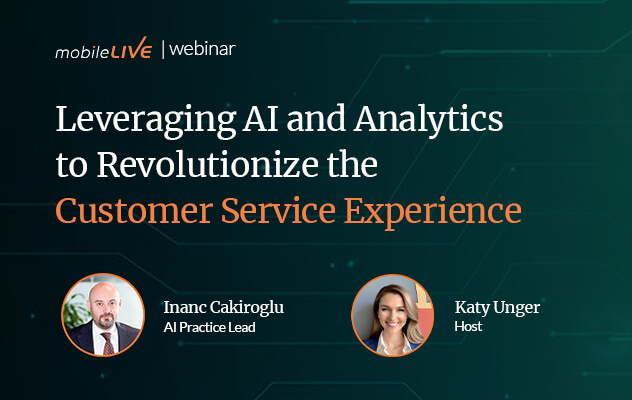 mobileLIVE | webinar

Leveraging AI and Analytics to Revolutionize the Customer Service Experience

Inanc Cakiroglu
AI Practice Lead

Katy Unger
Host